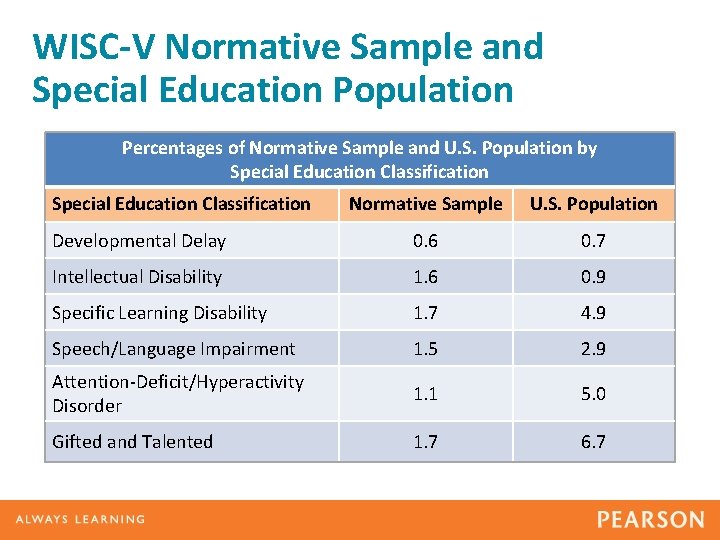 WISC-V Normative Sample and Special Education Population

Percentages of Normative Sample and U.S. Population by Special Education Classification

| Special Education Classification | Normative Sample | U.S. Population |
|---|---|---|
| Developmental Delay | 0.6 | 0.7 |
| Intellectual Disability | 1.6 | 0.9 |
| Specific Learning Disability | 1.7 | 4.9 |
| Speech/Language Impairment | 1.5 | 2.9 |
| Attention-Deficit/Hyperactivity Disorder | 1.1 | 5.0 |
| Gifted and Talented | 1.7 | 6.7 |

ALWAYS LEARNING

PEARSON